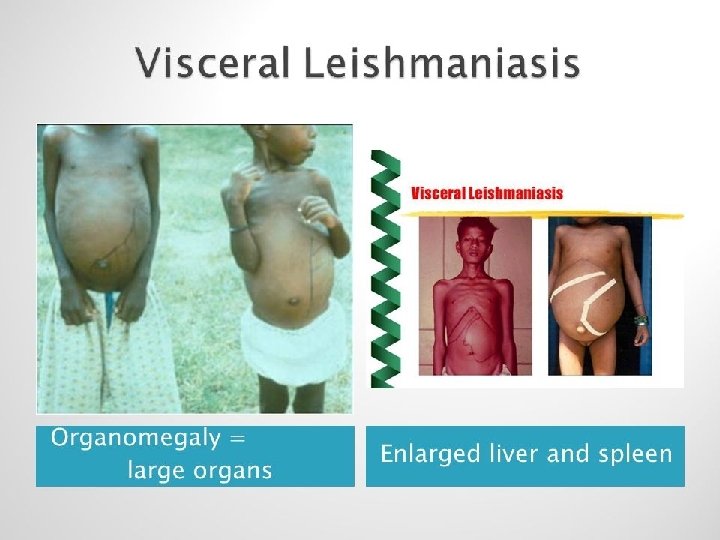 Visceral Leishmaniasis

Visceral Leishmaniasis

Organomegaly = large organs

Enlarged liver and spleen